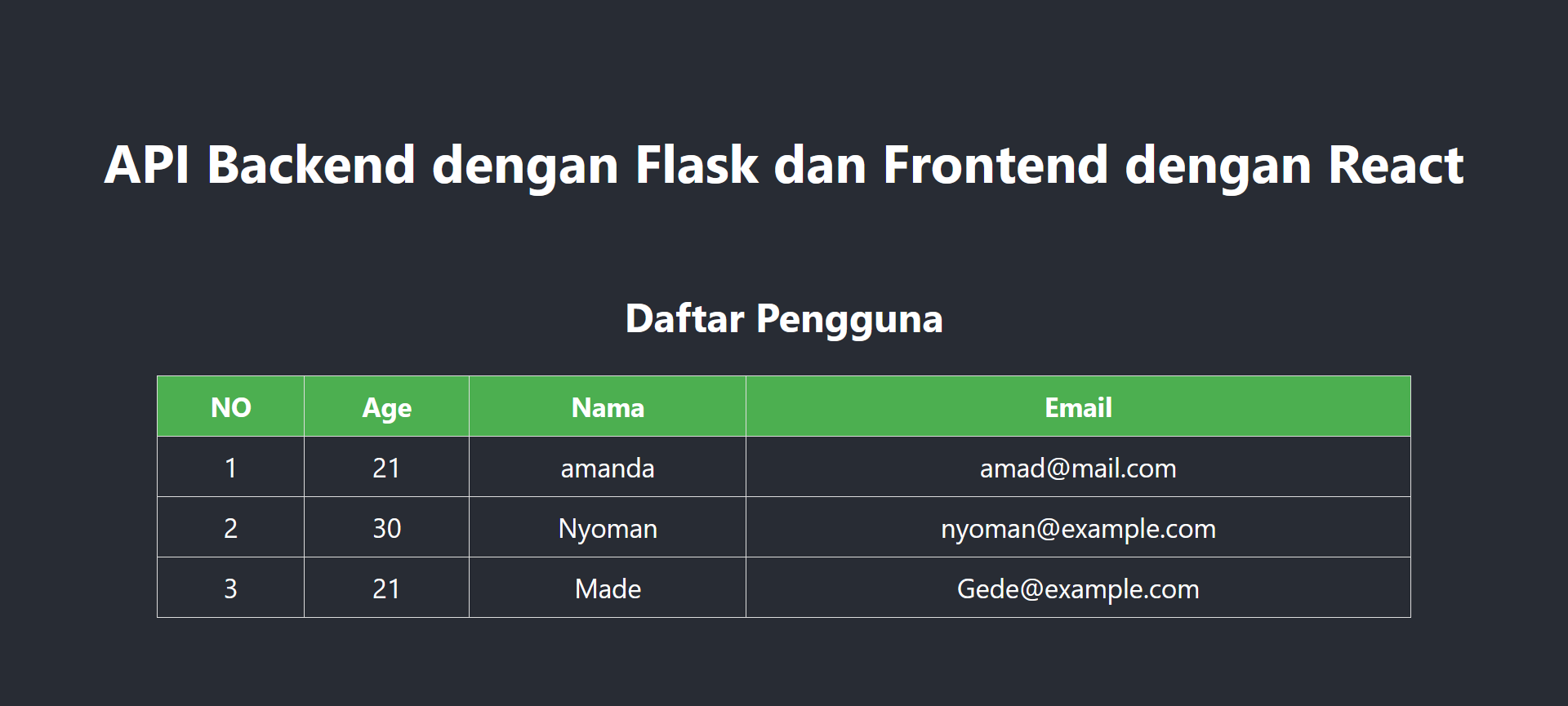 API Backend dengan Flask dan Frontend dengan React

Daftar Pengguna

| NO | Age | Nama | Email |
|---|---|---|---|
| 1 | 21 | amanda | amad@mail.com |
| 2 | 30 | Nyoman | nyoman@example.com |
| 3 | 21 | Made | Gede@example.com |